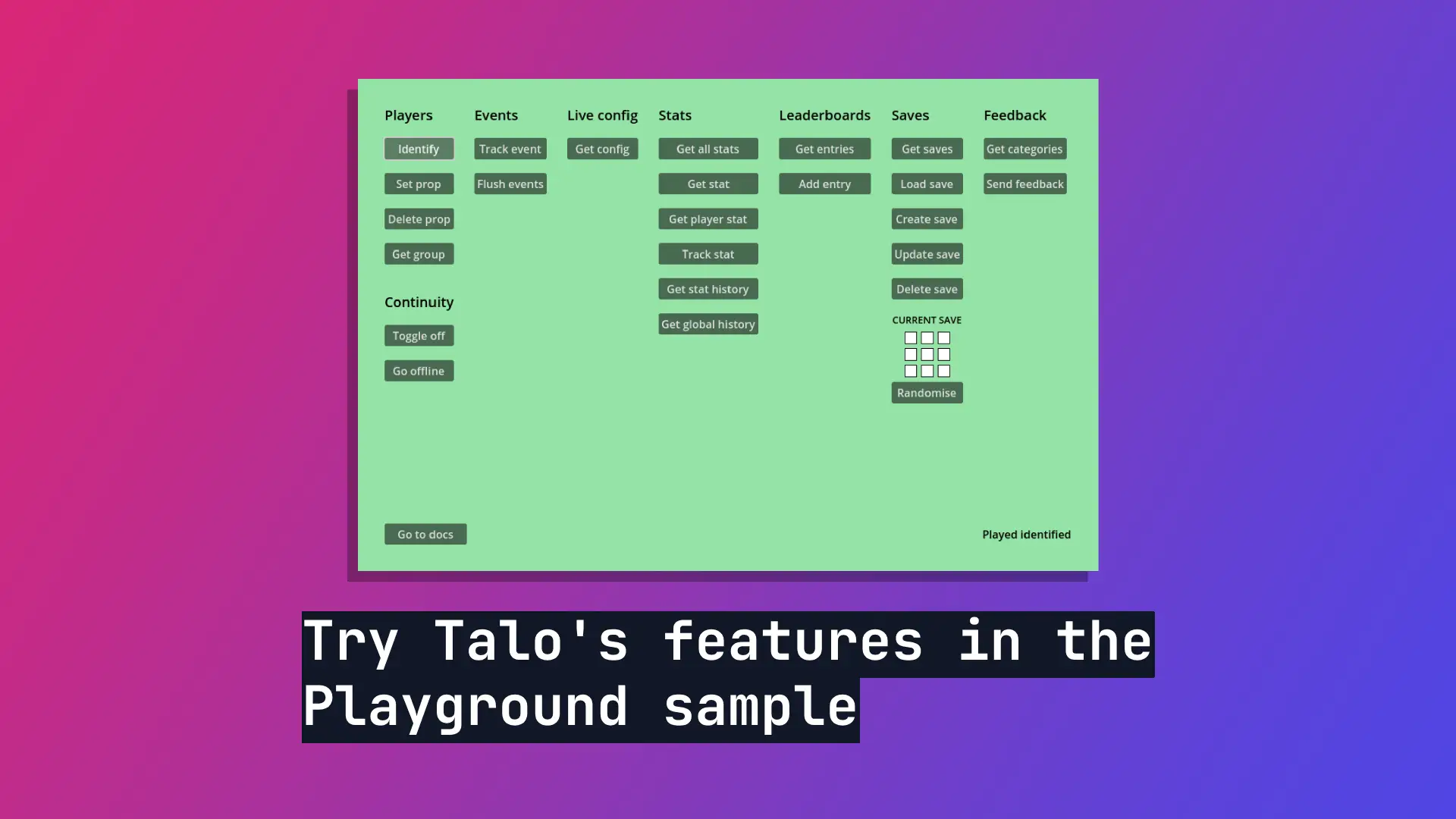 Players

Identify

Set prop

Delete prop

Get group

Continuity

Toggle off

Go offline

Events

Track event

Flush events

Live config

Get config

Stats

Get all stats

Get stat

Get player stat

Track stat

Get stat history

Get global history

Leaderboards

Get entries

Add entry

Saves

Get saves

Load save

Create save

Update save

Delete save

CURRENT SAVE

Randomise

Feedback

Get categories

Send feedback

Go to docs

Played identified

Try Talo's features in the Playground sample